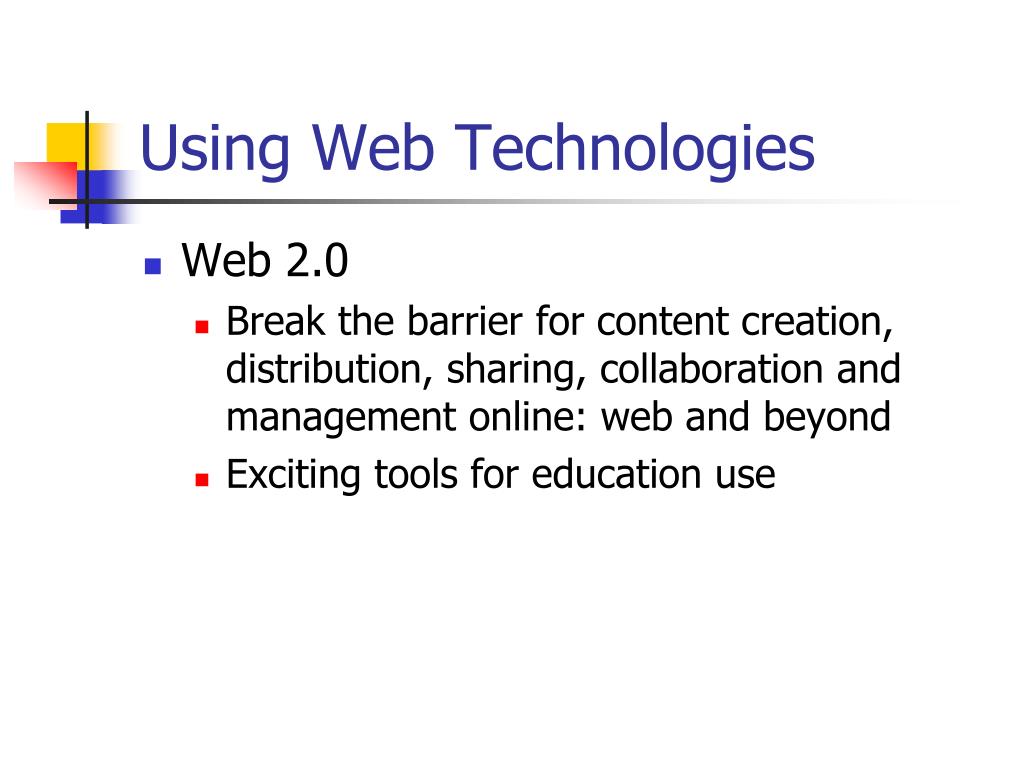 Using Web Technologies

- Web 2.0
  - Break the barrier for content creation, distribution, sharing, collaboration and management online: web and beyond
  - Exciting tools for education use